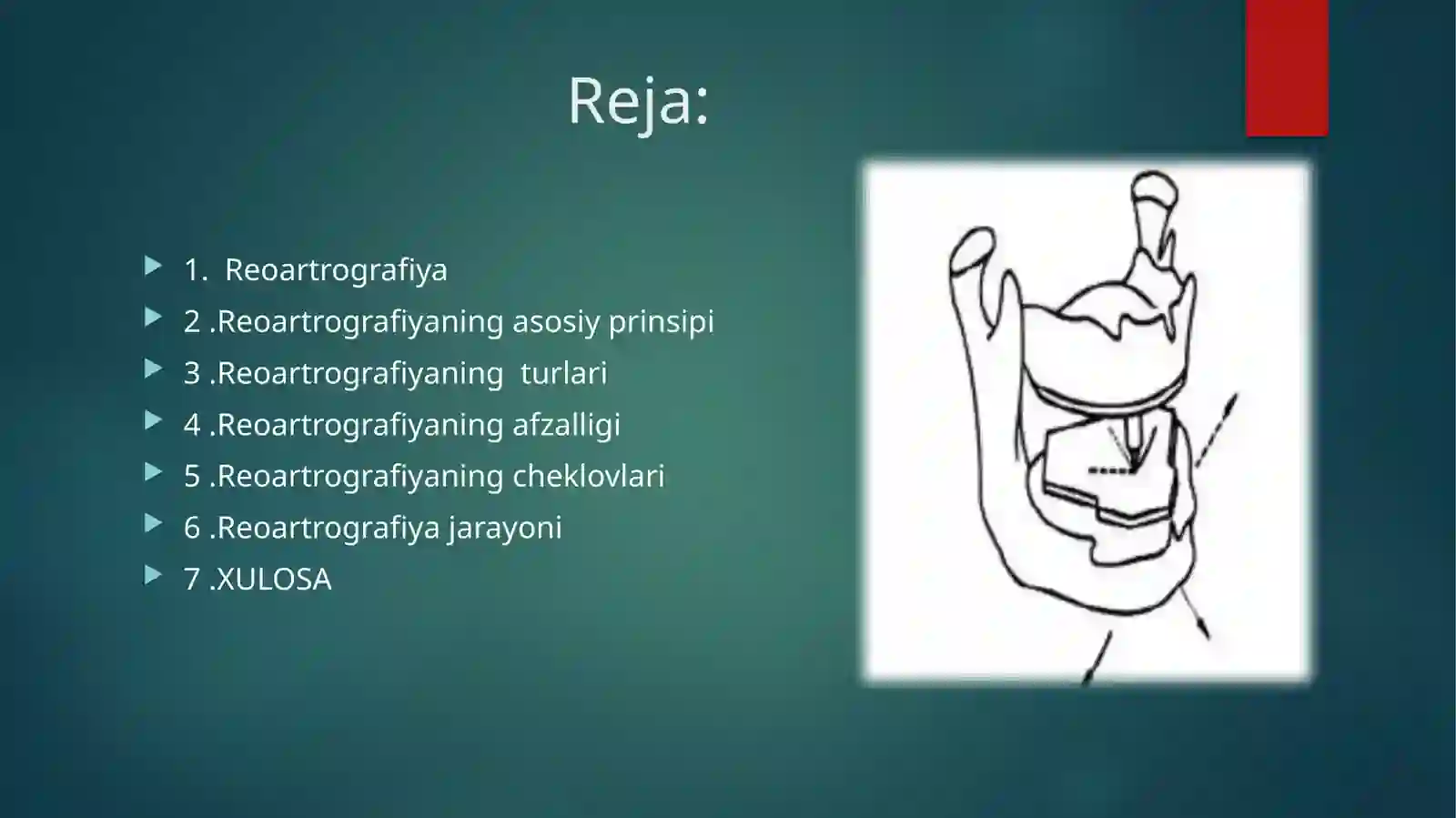 Reja:

1. Reoartrografiya
2 .Reoartrografiyaning asosiy prinsipi
3 .Reoartrografiyaning turlari
4 .Reoartrografiyaning afzalligi
5 .Reoartrografiyaning cheklovlari
6 .Reoartrografiya jarayoni
7 .XULOSA